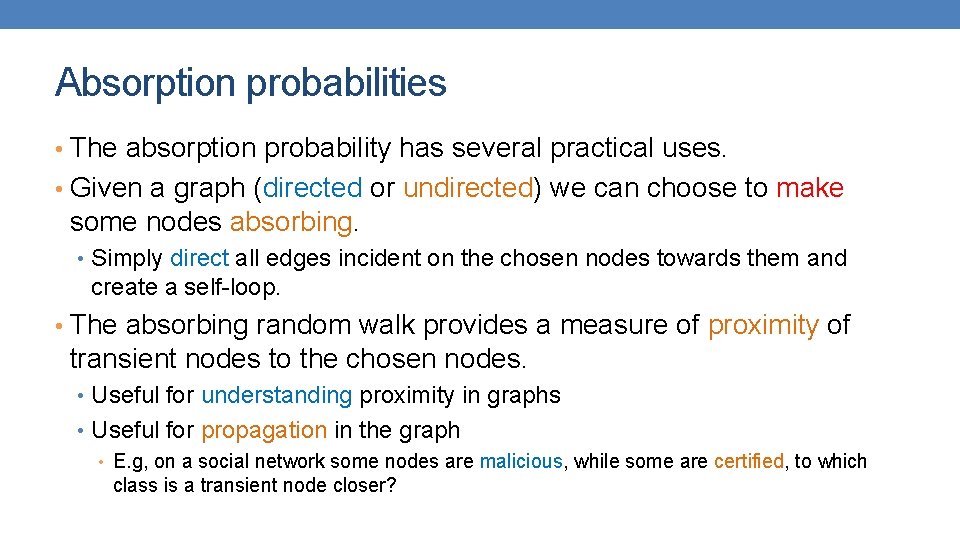 Absorption probabilities

• The absorption probability has several practical uses.

• Given a graph (directed or undirected) we can choose to make some nodes absorbing.

• Simply direct all edges incident on the chosen nodes towards them and create a self-loop.

• The absorbing random walk provides a measure of proximity of transient nodes to the chosen nodes.

• Useful for understanding proximity in graphs

• Useful for propagation in the graph

• E.g, on a social network some nodes are malicious, while some are certified, to which class is a transient node closer?